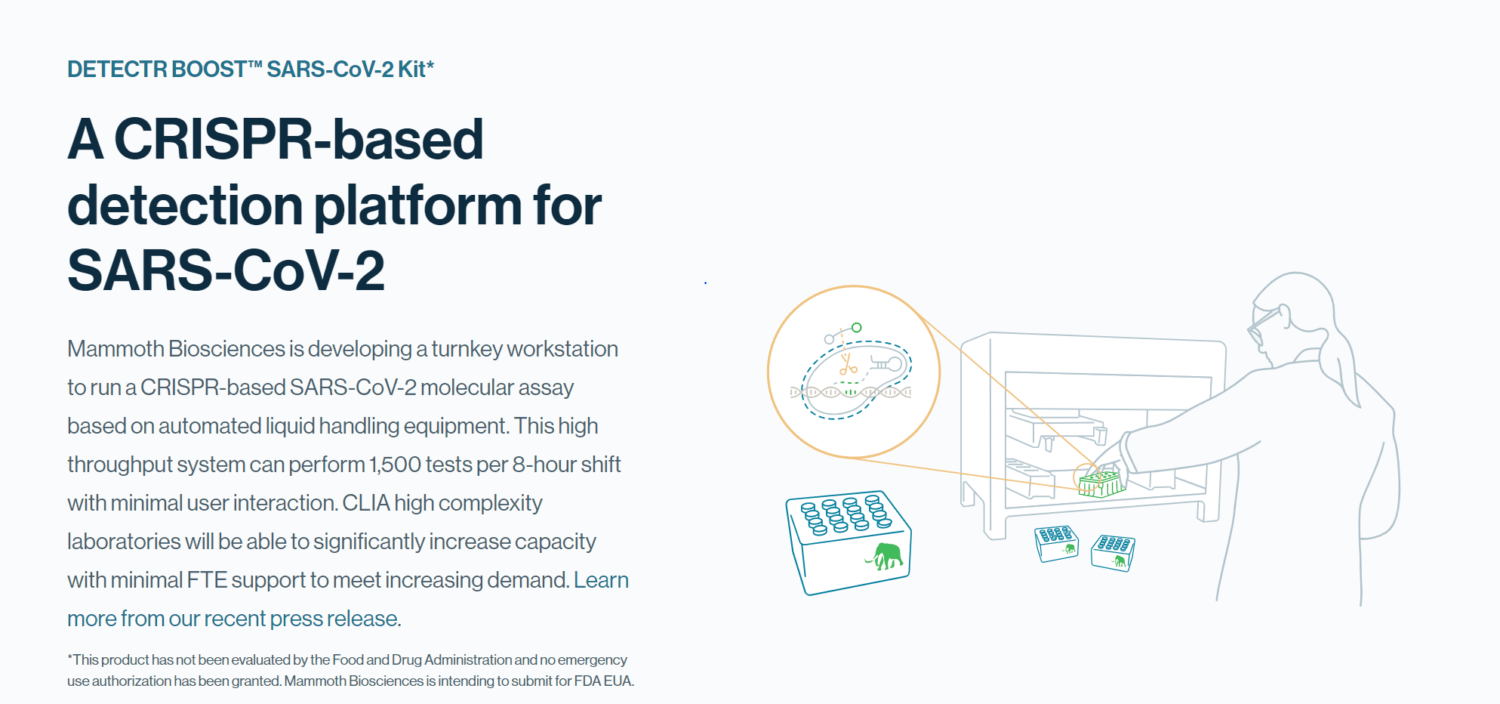 DETECTR BOOST™ SARS-CoV-2 Kit*

A CRISPR-based detection platform for SARS-CoV-2

Mammoth Biosciences is developing a turnkey workstation to run a CRISPR-based SARS-CoV-2 molecular assay based on automated liquid handling equipment. This high throughput system can perform 1,500 tests per 8-hour shift with minimal user interaction. CLIA high complexity laboratories will be able to significantly increase capacity with minimal FTE support to meet increasing demand. Learn more from our recent press release.

*This product has not been evaluated by the Food and Drug Administration and no emergency use authorization has been granted. Mammoth Biosciences is intending to submit for FDA EUA.